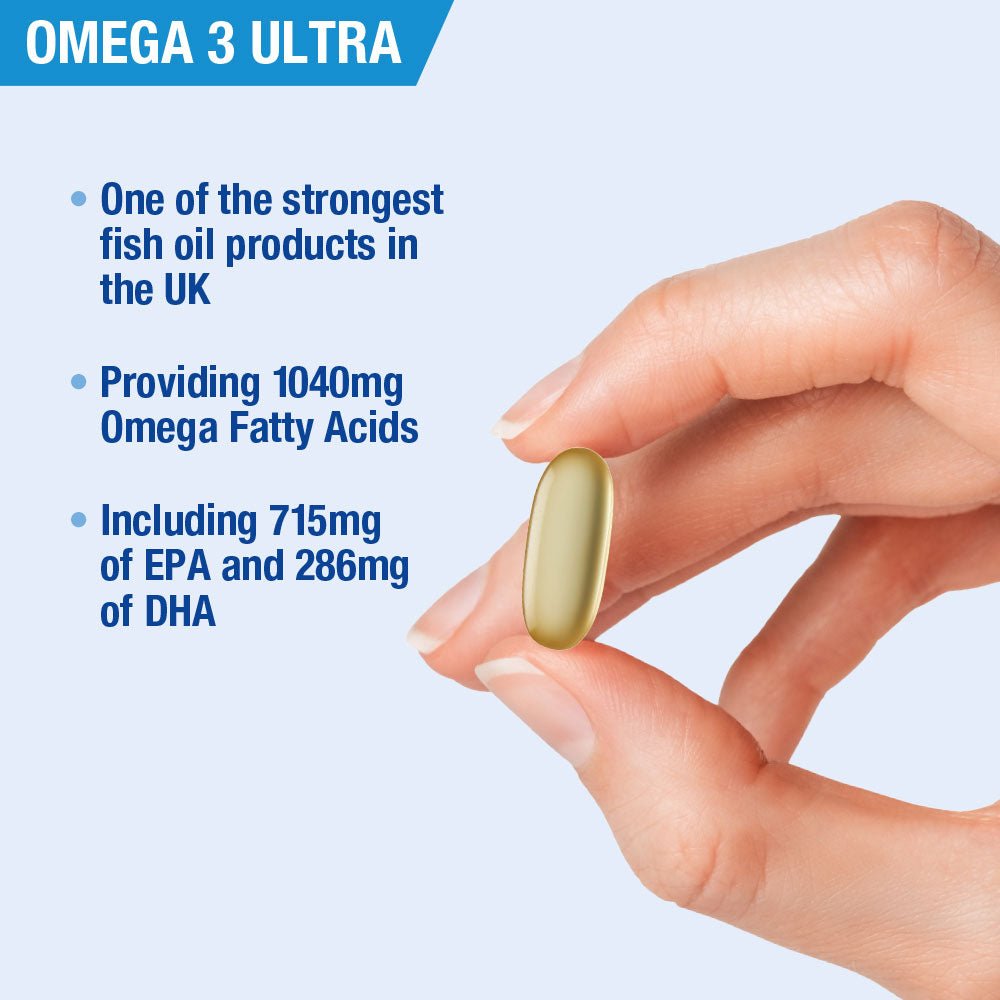 OMEGA 3 ULTRA

• One of the strongest fish oil products in the UK

• Providing 1040mg Omega Fatty Acids

• Including 715mg of EPA and 286mg of DHA